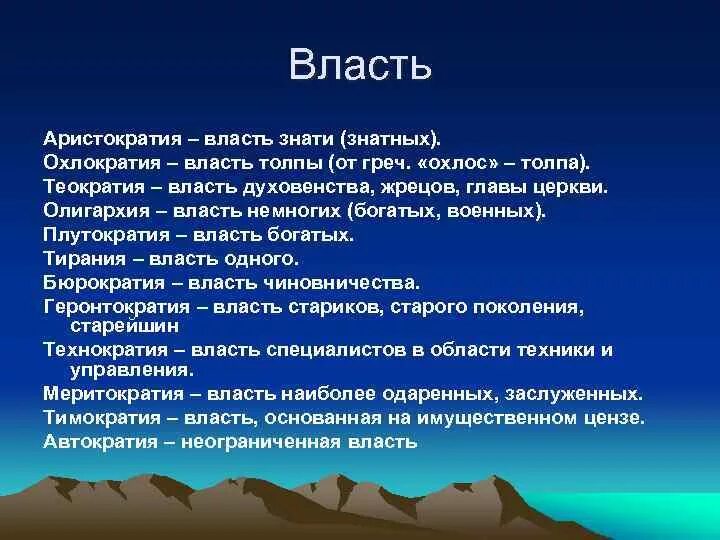 Власть

Аристократия – власть знати (знатных).
Охлократия – власть толпы (от греч. «охлос» – толпа).
Теократия – власть духовенства, жрецов, главы церкви.
Олигархия – власть немногих (богатых, военных).
Плутократия – власть богатых.
Тирания – власть одного.
Бюрократия – власть чиновничества.
Геронтократия – власть стариков, старого поколения, старейшин
Технократия – власть специалистов в области техники и управления.
Меритократия – власть наиболее одаренных, заслуженных.
Тимократия – власть, основанная на имущественном цензе.
Автократия – неограниченная власть